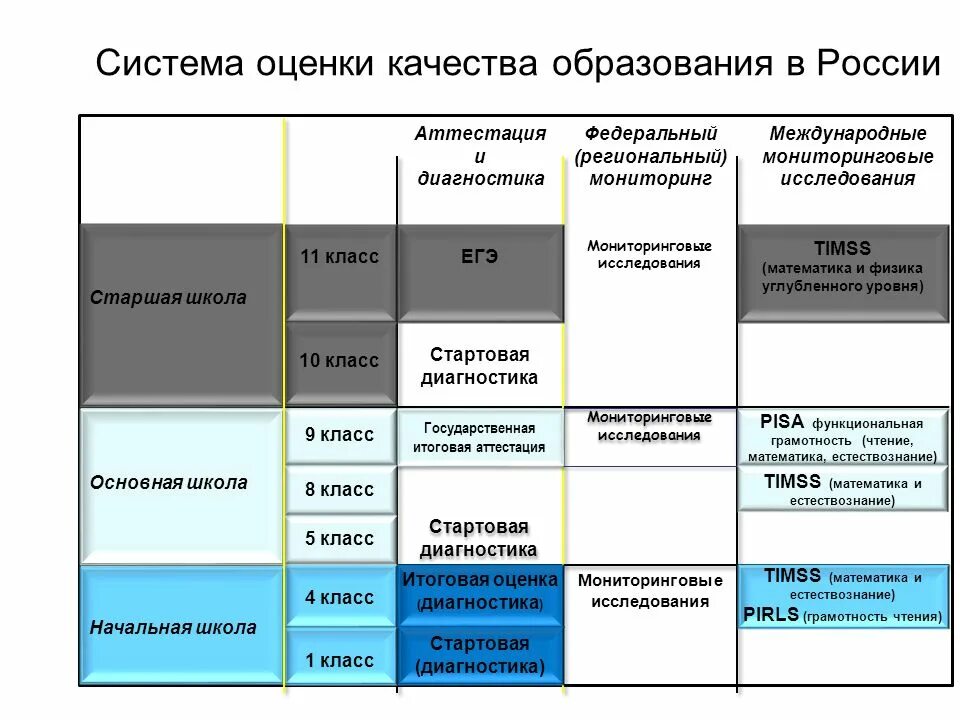 Система оценки качества образования в России

| | | Аттестация и диагностика | Федеральный (региональный) мониторинг | Международные мониторинговые исследования |
|---|---|---|---|---|
| Старшая школа | 11 класс | ЕГЭ | Мониторинговые исследования | TIMSS (математика и физика углубленного уровня) |
| | 10 класс | Стартовая диагностика | | |
| Основная школа | 9 класс | Государственная итоговая аттестация | Мониторинговые исследования | PISA функциональная грамотность (чтение, математика, естествознание) |
| | 8 класс | | | TIMSS (математика и естествознание) |
| | 5 класс | Стартовая диагностика | | |
| Начальная школа | 4 класс | Итоговая оценка (диагностика) | Мониторинговые исследования | TIMSS (математика и естествознание) PIRLS (грамотность чтения) |
| | 1 класс | Стартовая (диагностика) | | |